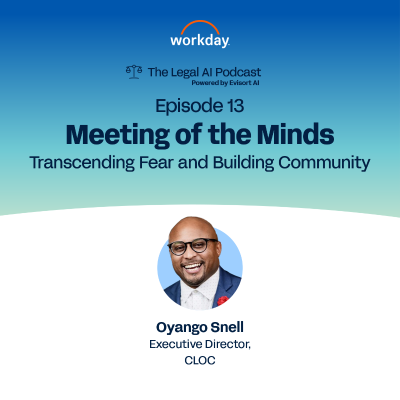 workday.

The Legal AI Podcast
Powered by Evisort AI

Episode 13

Meeting of the Minds

Transcending Fear and Building Community

Oyango Snell
Executive Director,
CLOC